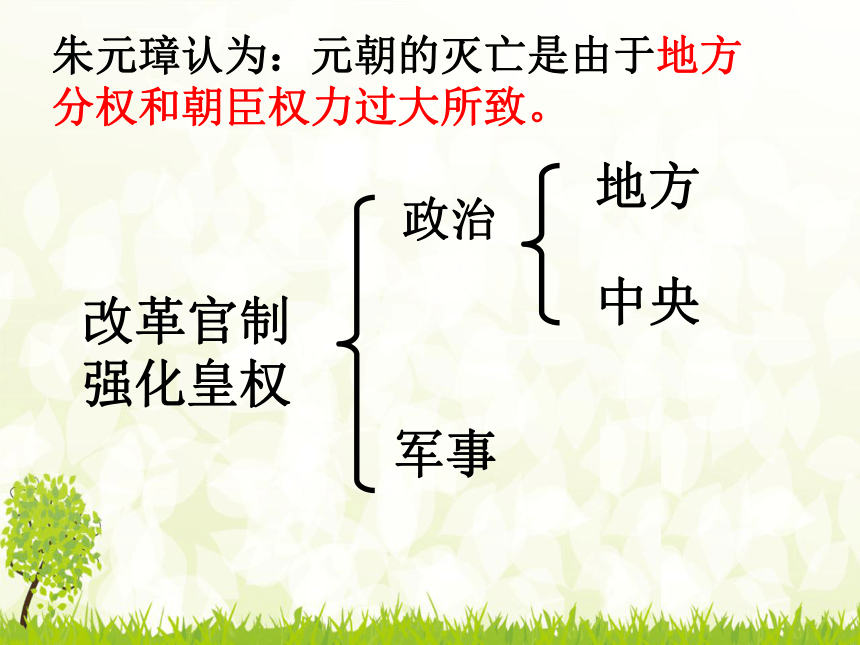 朱元璋认为：元朝的灭亡是由于地方分权和朝臣权力过大所致。

改革官制
强化皇权

政治

地方

中央

军事